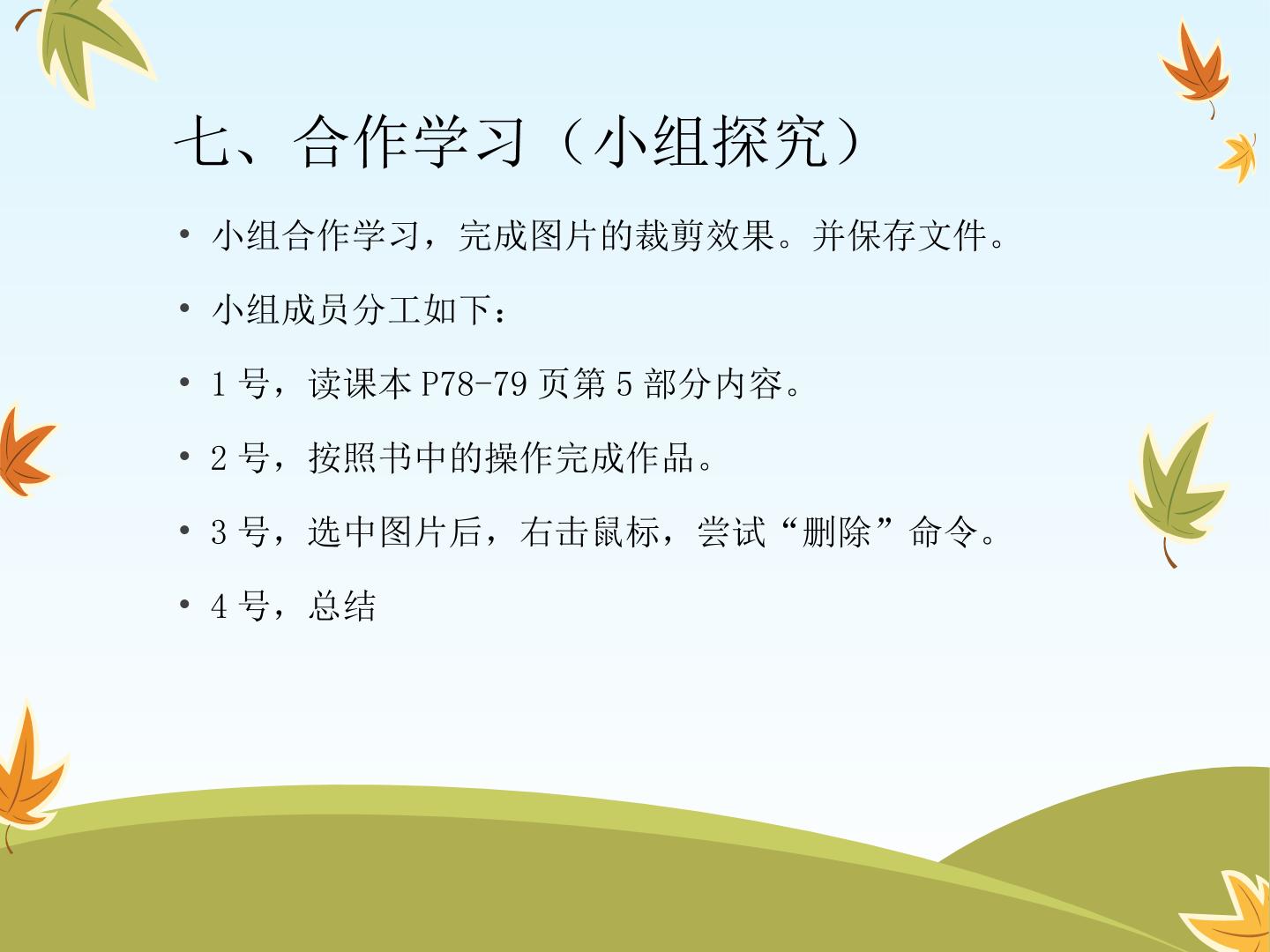 七、合作学习（小组探究）

• 小组合作学习，完成图片的裁剪效果。并保存文件。

• 小组成员分工如下：

• 1 号，读课本 P78-79 页第 5 部分内容。

• 2 号，按照书中的操作完成作品。

• 3 号，选中图片后，右击鼠标，尝试“删除”命令。

• 4 号，总结